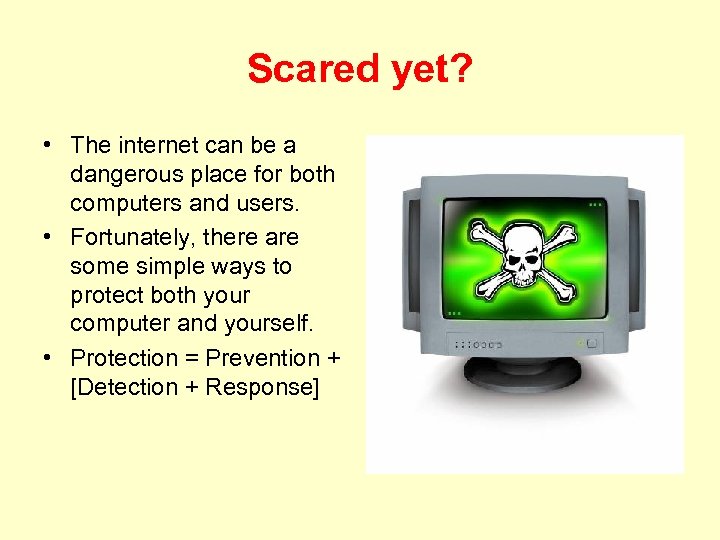 Scared yet?

• The internet can be a dangerous place for both computers and users.
• Fortunately, there are some simple ways to protect both your computer and yourself.
• Protection = Prevention + [Detection + Response]